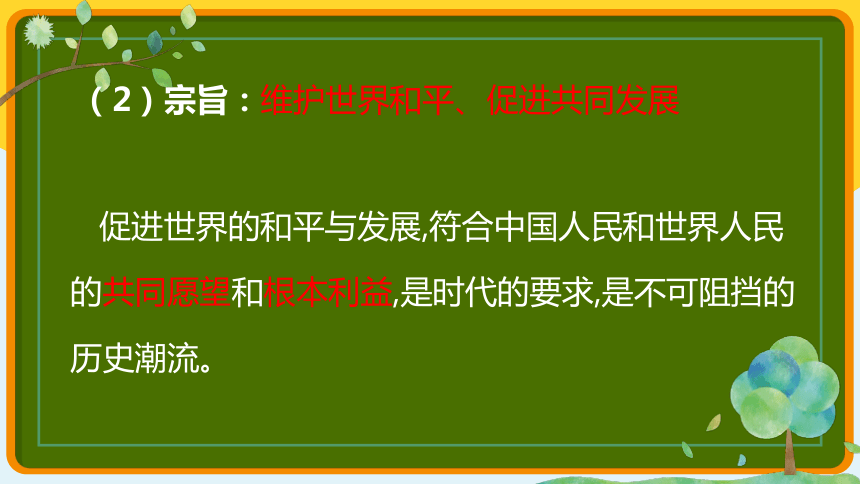 （2）宗旨：维护世界和平、促进共同发展

促进世界的和平与发展,符合中国人民和世界人民的共同愿望和根本利益,是时代的要求,是不可阻挡的历史潮流。